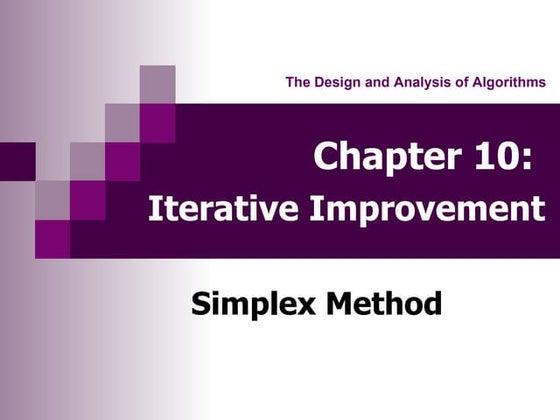 The Design and Analysis of Algorithms

Chapter 10:
Iterative Improvement

Simplex Method